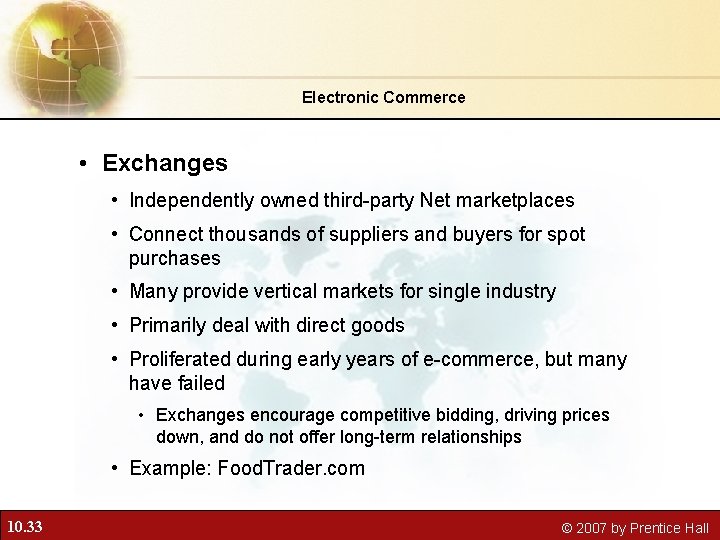 Electronic Commerce

• Exchanges

• Independently owned third-party Net marketplaces

• Connect thousands of suppliers and buyers for spot purchases

• Many provide vertical markets for single industry

• Primarily deal with direct goods

• Proliferated during early years of e-commerce, but many have failed

• Exchanges encourage competitive bidding, driving prices down, and do not offer long-term relationships

• Example: FoodTrader.com

10.33

© 2007 by Prentice Hall